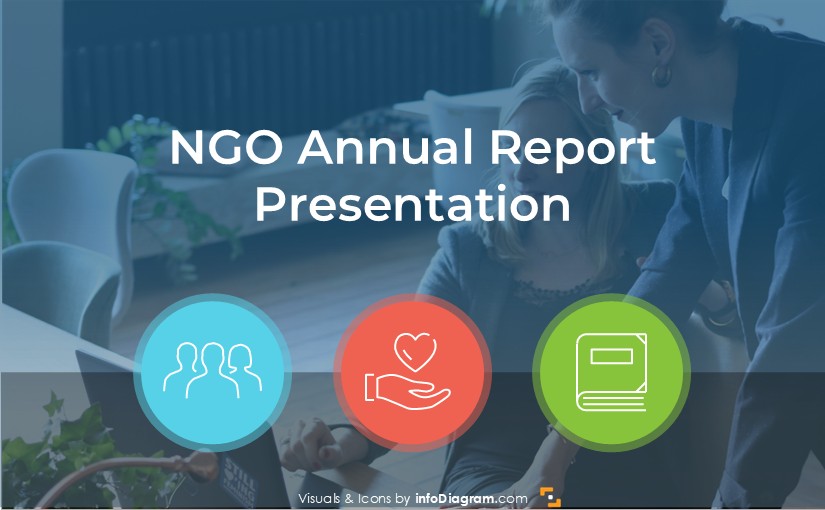 NGO Annual Report Presentation

Visuals & Icons by infoDiagram.com